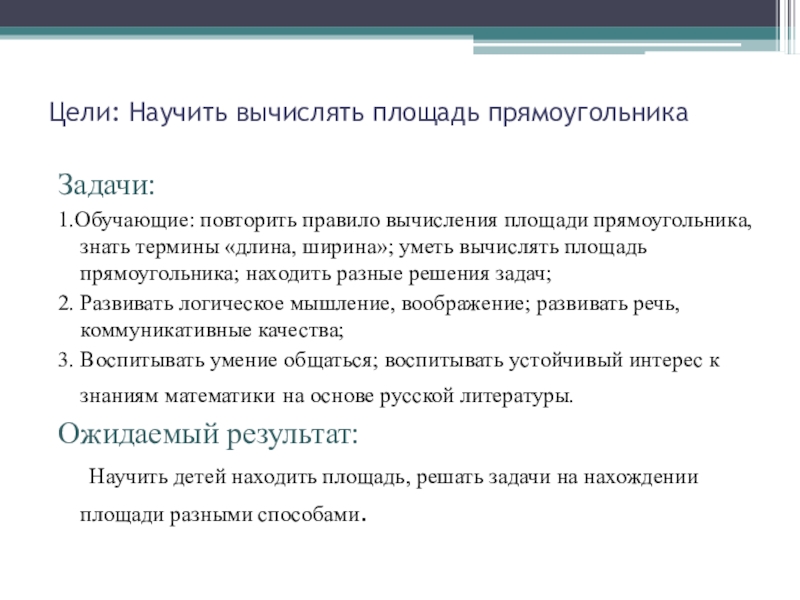 Цели: Научить вычислять площадь прямоугольника

Задачи:

1.Обучающие: повторить правило вычисления площади прямоугольника, знать термины «длина, ширина»; уметь вычислять площадь прямоугольника; находить разные решения задач;

2. Развивать логическое мышление, воображение; развивать речь, коммуникативные качества;

3. Воспитывать умение общаться; воспитывать устойчивый интерес к знаниям математики на основе русской литературы.

Ожидаемый результат:

Научить детей находить площадь, решать задачи на нахождении площади разными способами.